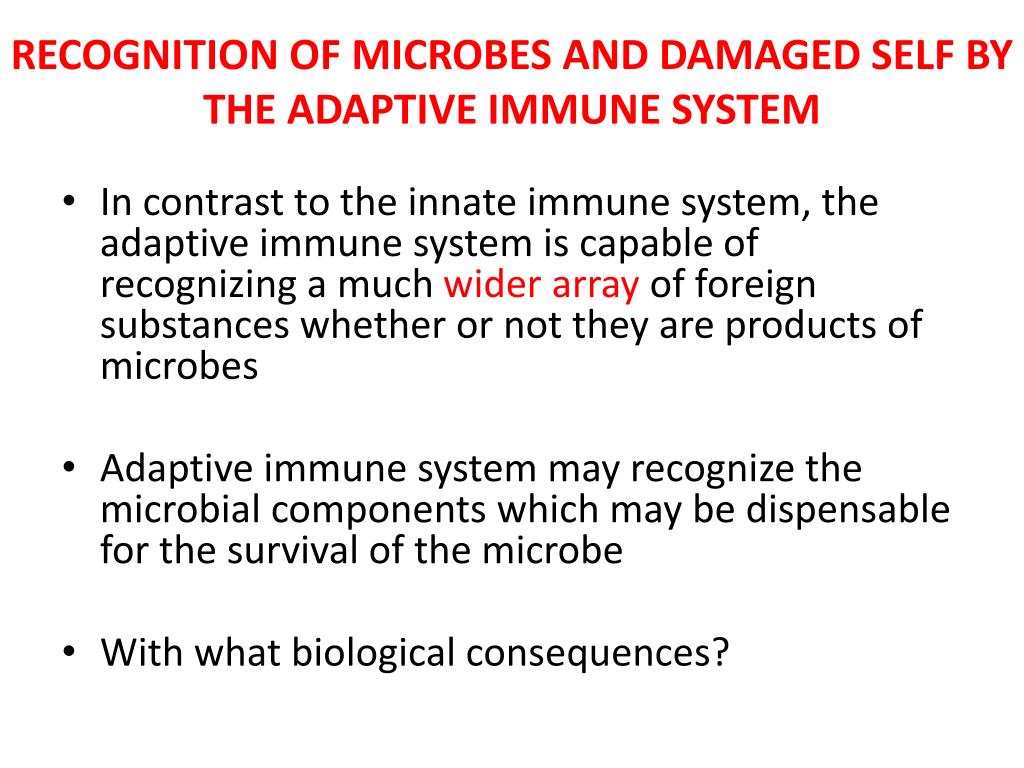 RECOGNITION OF MICROBES AND DAMAGED SELF BY THE ADAPTIVE IMMUNE SYSTEM

• In contrast to the innate immune system, the adaptive immune system is capable of recognizing a much wider array of foreign substances whether or not they are products of microbes

• Adaptive immune system may recognize the microbial components which may be dispensable for the survival of the microbe

• With what biological consequences?